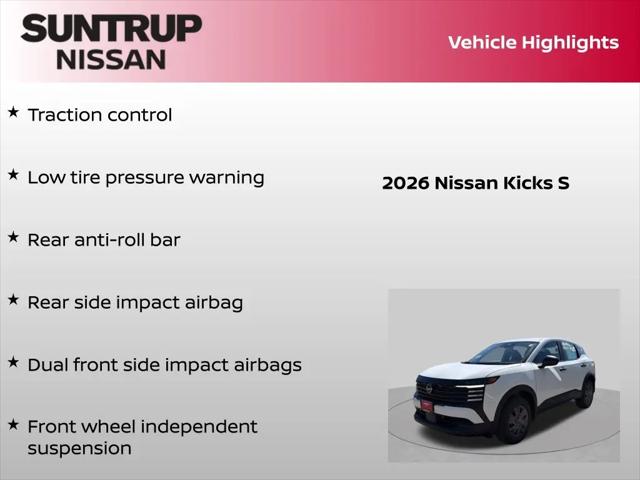 SUNTRUP
NISSAN

Vehicle Highlights

★ Traction control

★ Low tire pressure warning

★ Rear anti-roll bar

★ Rear side impact airbag

★ Dual front side impact airbags

★ Front wheel independent suspension

2026 Nissan Kicks S